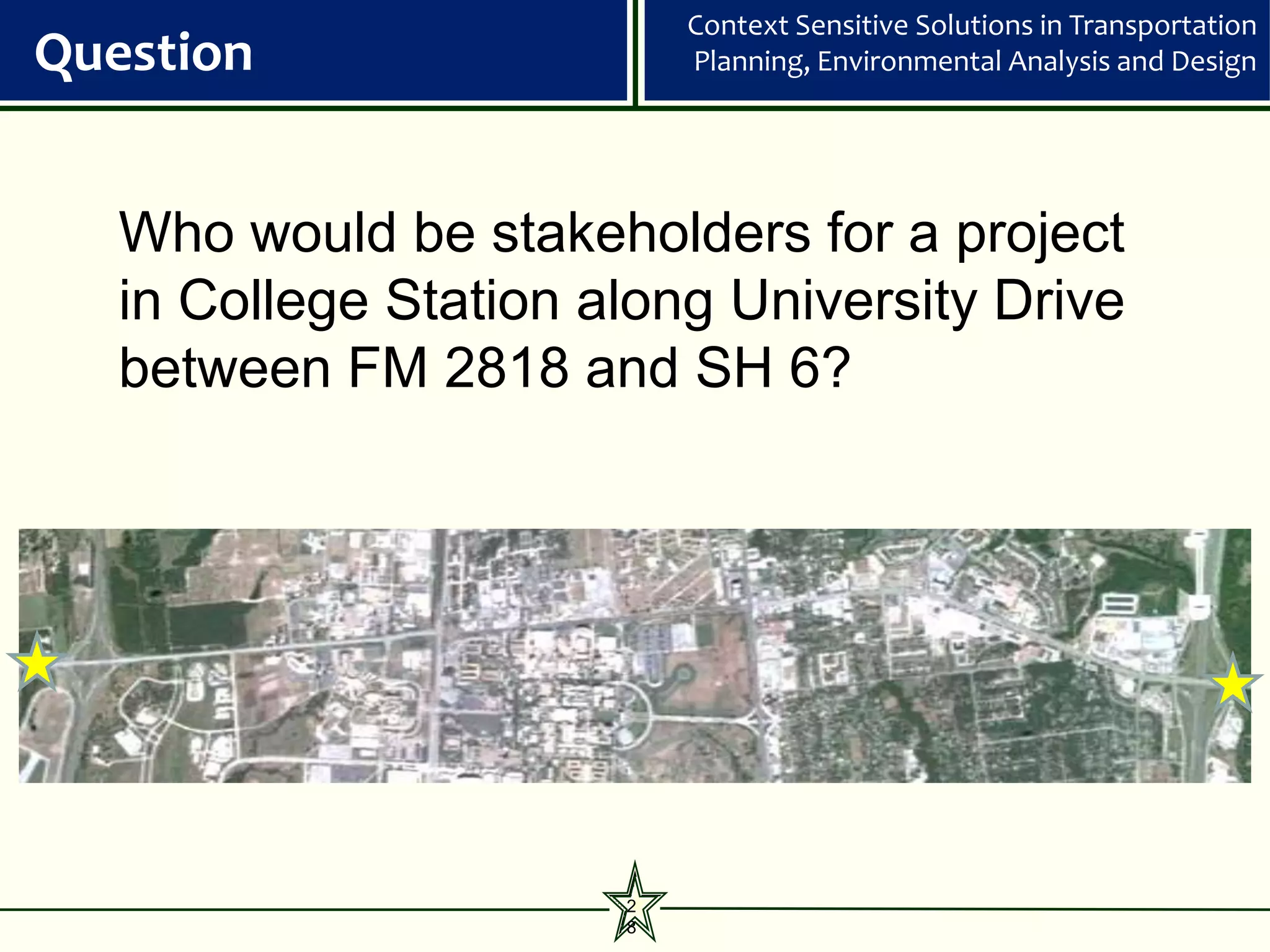 Question

Context Sensitive Solutions in Transportation Planning, Environmental Analysis and Design

Who would be stakeholders for a project in College Station along University Drive between FM 2818 and SH 6?

28